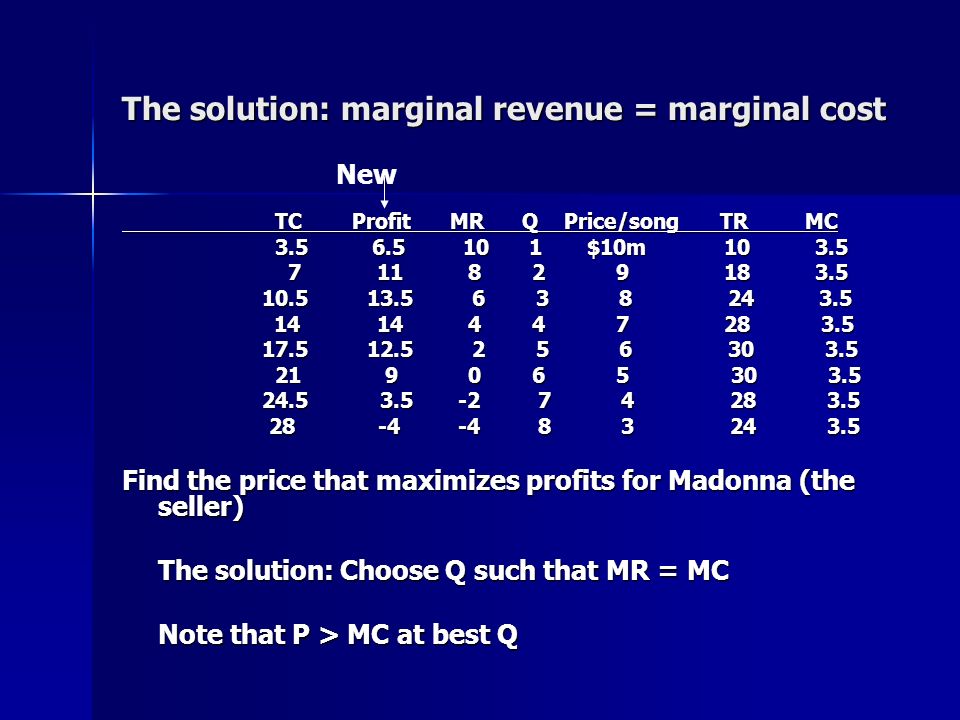 The solution: marginal revenue = marginal cost

New

| TC | Profit | MR | Q | Price/song | TR | MC |
|---|---|---|---|---|---|---|
| 3.5 | 6.5 | 10 | 1 | $10m | 10 | 3.5 |
| 7 | 11 | 8 | 2 | 9 | 18 | 3.5 |
| 10.5 | 13.5 | 6 | 3 | 8 | 24 | 3.5 |
| 14 | 14 | 4 | 4 | 7 | 28 | 3.5 |
| 17.5 | 12.5 | 2 | 5 | 6 | 30 | 3.5 |
| 21 | 9 | 0 | 6 | 5 | 30 | 3.5 |
| 24.5 | 3.5 | -2 | 7 | 4 | 28 | 3.5 |
| 28 | -4 | -4 | 8 | 3 | 24 | 3.5 |

Find the price that maximizes profits for Madonna (the seller)

The solution: Choose Q such that MR = MC

Note that P > MC at best Q